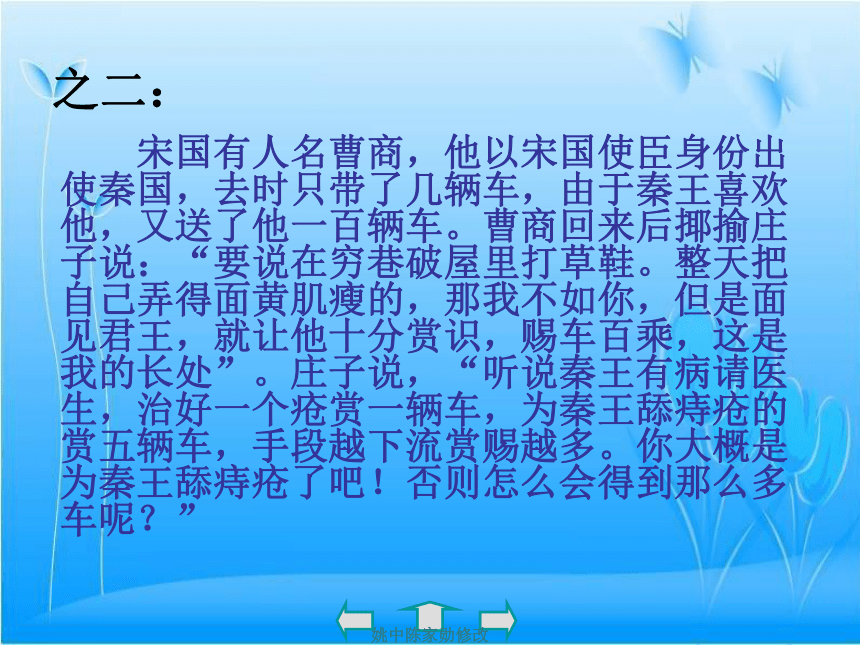 之二：

宋国有人名曹商，他以宋国使臣身份出使秦国，去时只带了几辆车，由于秦王喜欢他，又送了他一百辆车。曹商回来后揶揄庄子说：“要说在穷巷破屋里打草鞋。整天把自己弄得面黄肌瘦的，那我不如你，但是面见君王，就让他十分赏识，赐车百乘，这是我的长处”。庄子说，“听说秦王有病请医生，治好一个疮赏一辆车，为秦王舔痔疮的赏五辆车，手段越下流赏赐越多。你大概是为秦王舔痔疮了吧！否则怎么会得到那么多车呢？”

姚中陈家勋修改